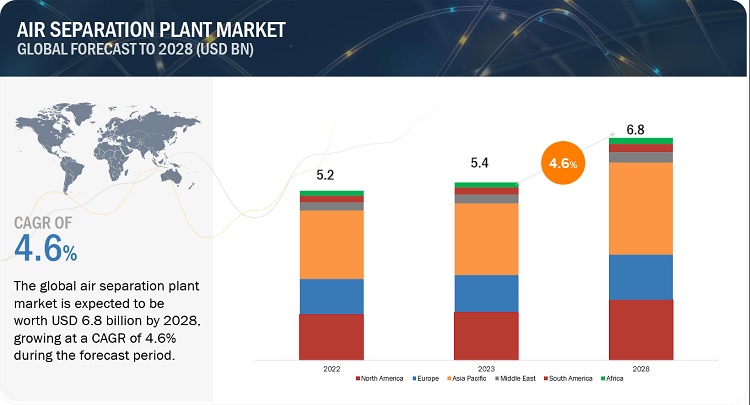 AIR SEPARATION PLANT MARKET
GLOBAL FORECAST TO 2028 (USD BN)

CAGR OF
4.6%

The global air separation plant market is expected to be worth USD 6.8 billion by 2028, growing at a CAGR of 4.6% during the forecast period.

5.2
5.4
4.6%
6.8

2022
2023
2028

North America
Europe
Asia Pacific
Middle East
South America
Africa